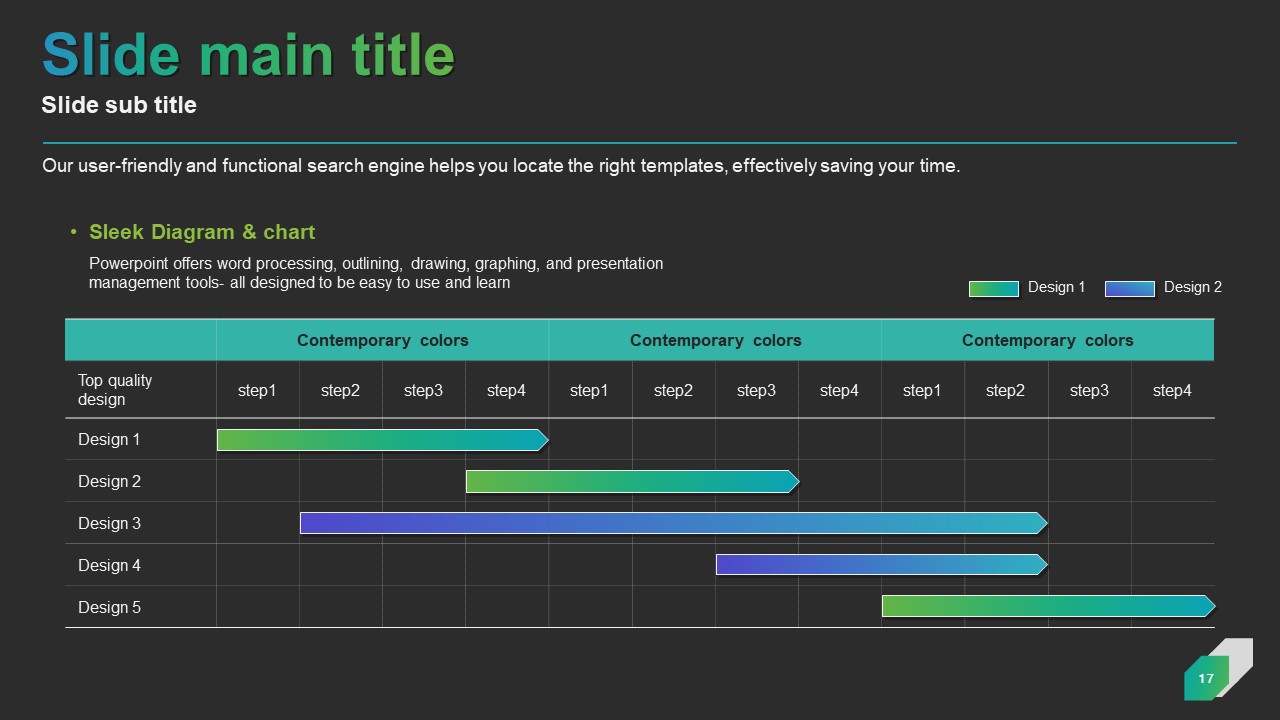 Slide main title

Slide sub title

Our user-friendly and functional search engine helps you locate the right templates, effectively saving your time.

• Sleek Diagram & chart

Powerpoint offers word processing, outlining, drawing, graphing, and presentation management tools- all designed to be easy to use and learn

Design 1 Design 2

| | Contemporary colors | | | | Contemporary colors | | | | Contemporary colors | | | |
|---|---|---|---|---|---|---|---|---|---|---|---|---|
| Top quality design | step1 | step2 | step3 | step4 | step1 | step2 | step3 | step4 | step1 | step2 | step3 | step4 |
| Design 1 | | | | | | | | | | | | |
| Design 2 | | | | | | | | | | | | |
| Design 3 | | | | | | | | | | | | |
| Design 4 | | | | | | | | | | | | |
| Design 5 | | | | | | | | | | | | |

17